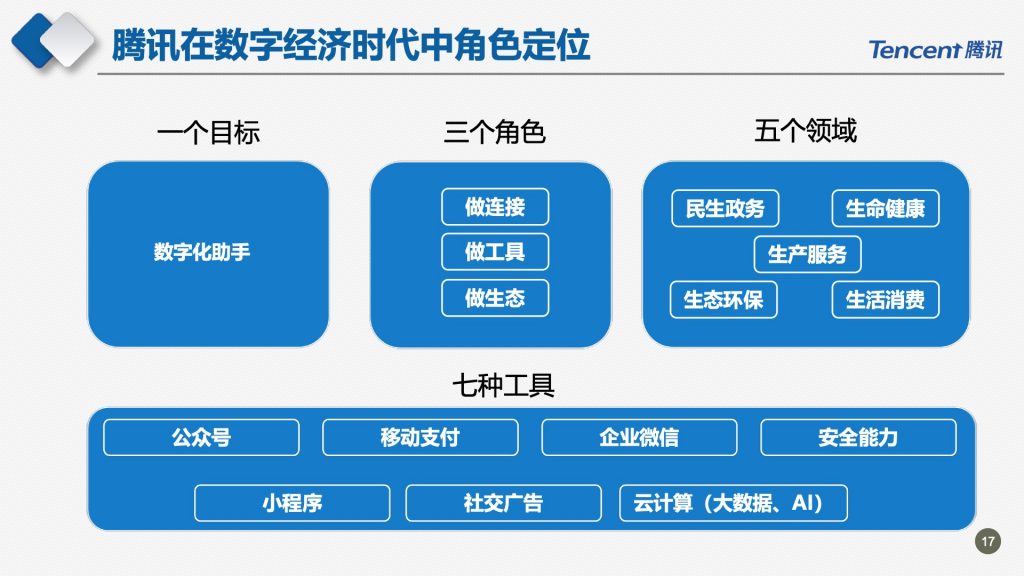 腾讯在数字经济时代中角色定位

Tencent 腾讯

一个目标

数字化助手

三个角色

做连接

做工具

做生态

五个领域

民生政务

生命健康

生产服务

生态环保

生活消费

七种工具

公众号

移动支付

企业微信

安全能力

小程序

社交广告

云计算（大数据、AI）

17